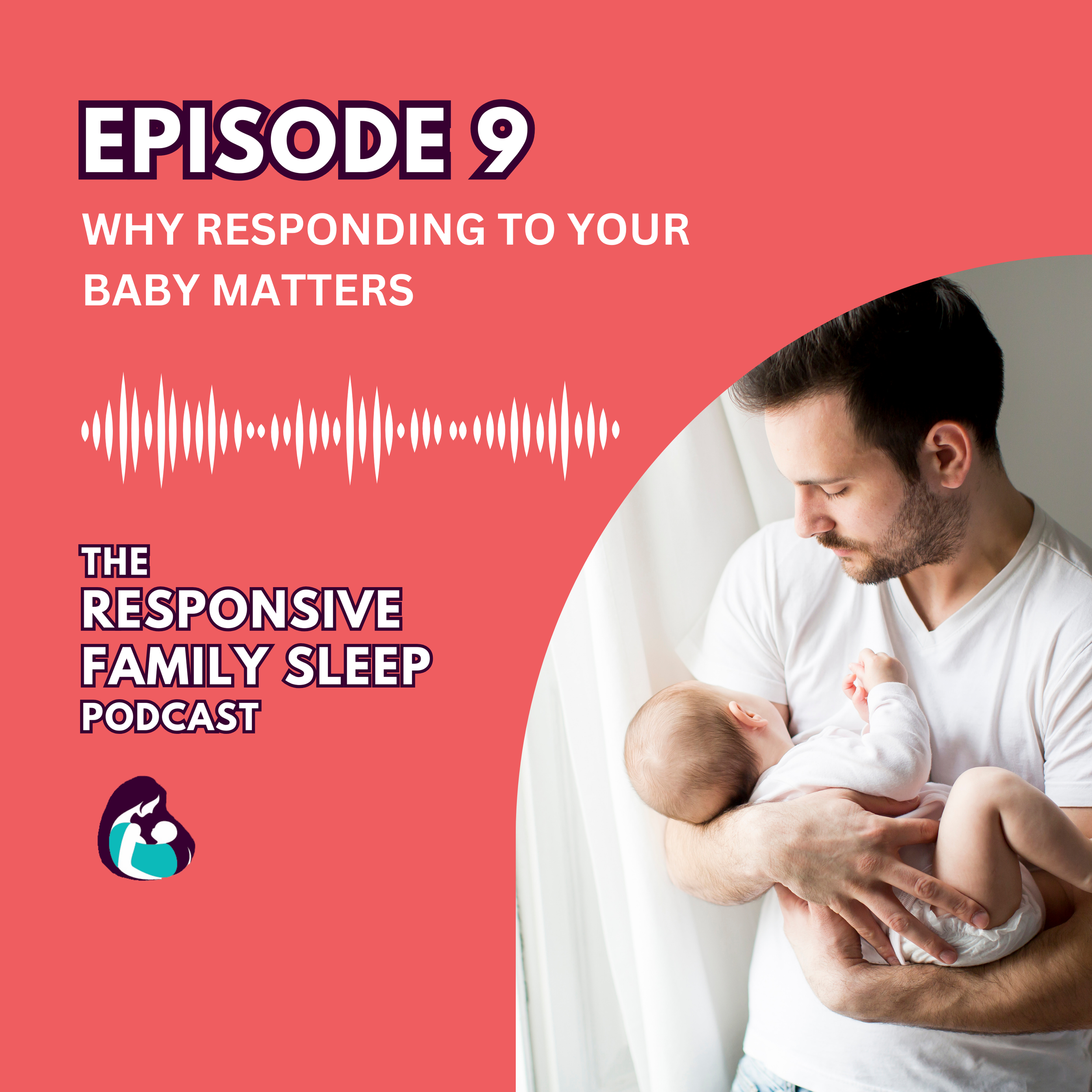 EPISODE 9

WHY RESPONDING TO YOUR BABY MATTERS

THE RESPONSIVE FAMILY SLEEP PODCAST